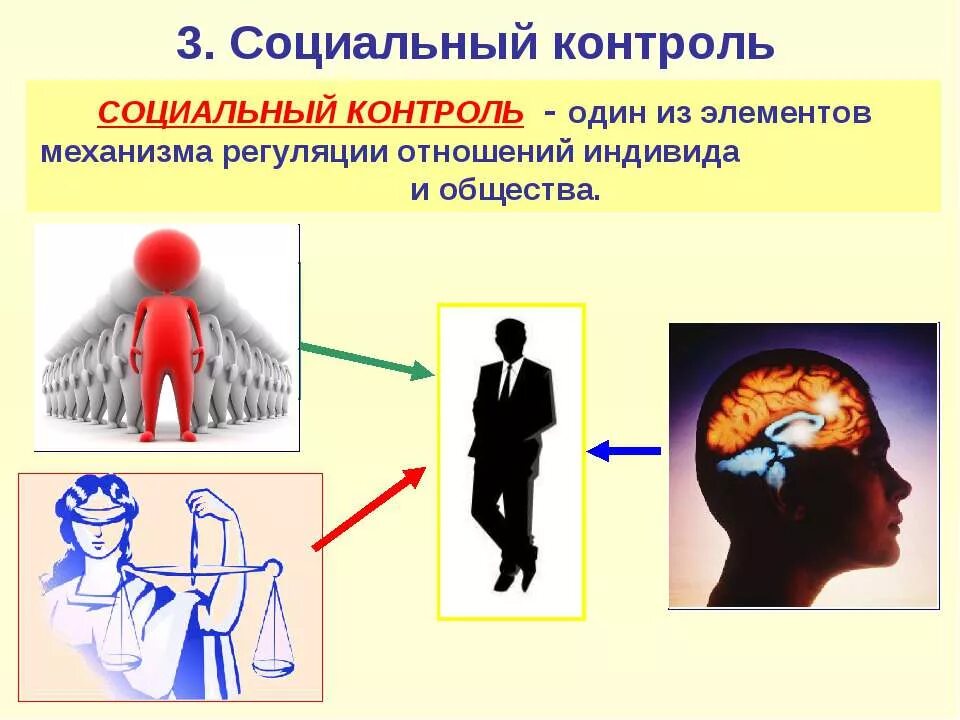 3. Социальный контроль

СОЦИАЛЬНЫЙ КОНТРОЛЬ - один из элементов механизма регуляции отношений индивида и общества.